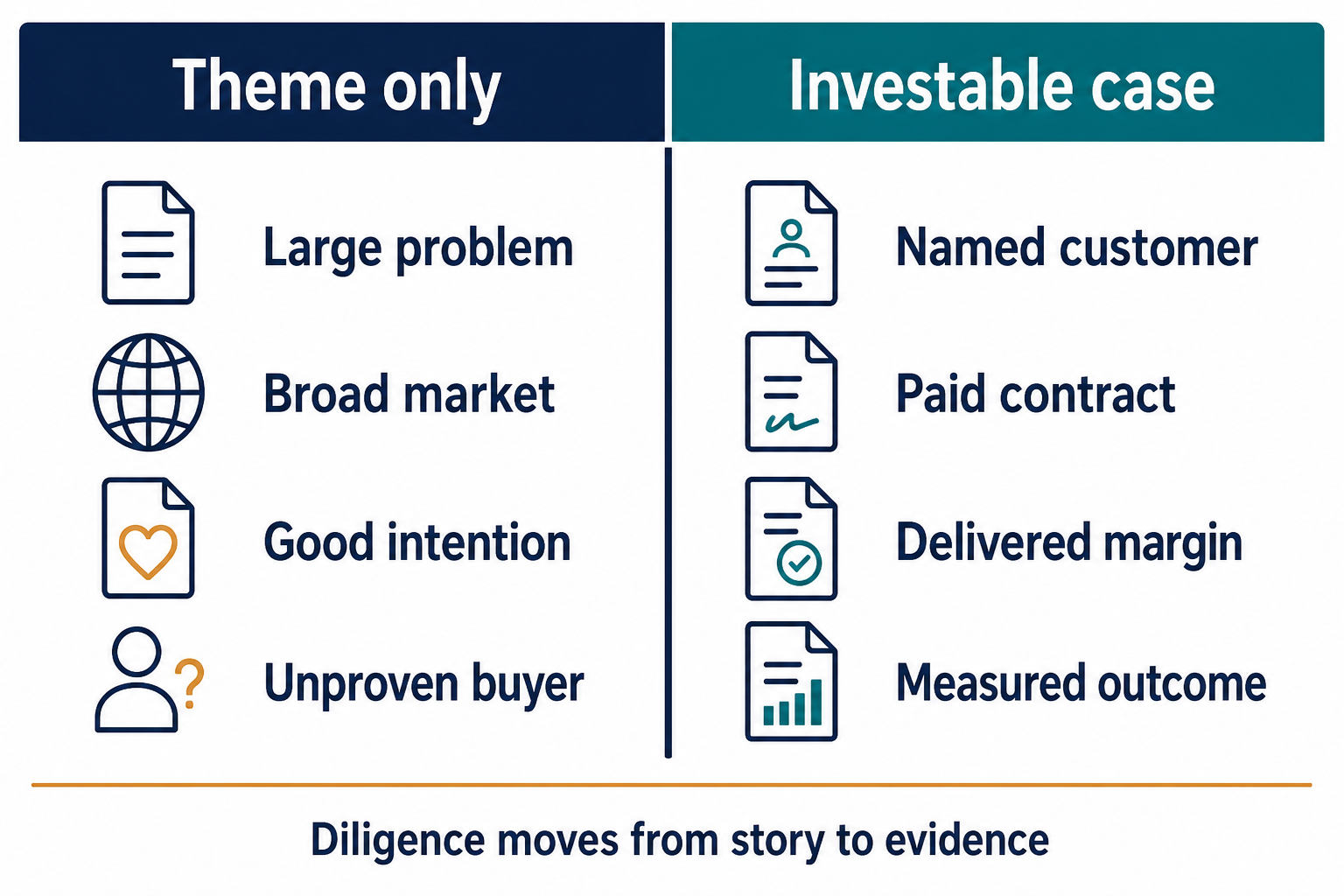 Theme only

Large problem

Broad market

Good intention

Unproven buyer

Investable case

Named customer

Paid contract

Delivered margin

Measured outcome

Diligence moves from story to evidence